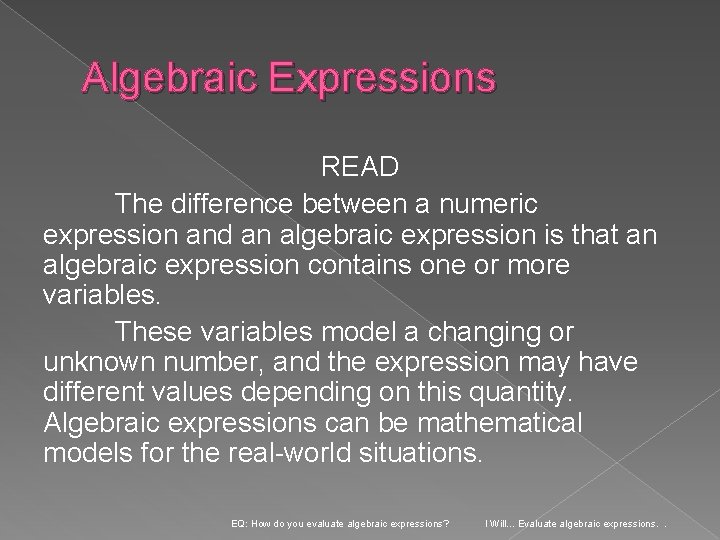 Algebraic Expressions

READ

The difference between a numeric expression and an algebraic expression is that an algebraic expression contains one or more variables.

These variables model a changing or unknown number, and the expression may have different values depending on this quantity. Algebraic expressions can be mathematical models for the real-world situations.

EQ: How do you evaluate algebraic expressions? I Will… Evaluate algebraic expressions. .